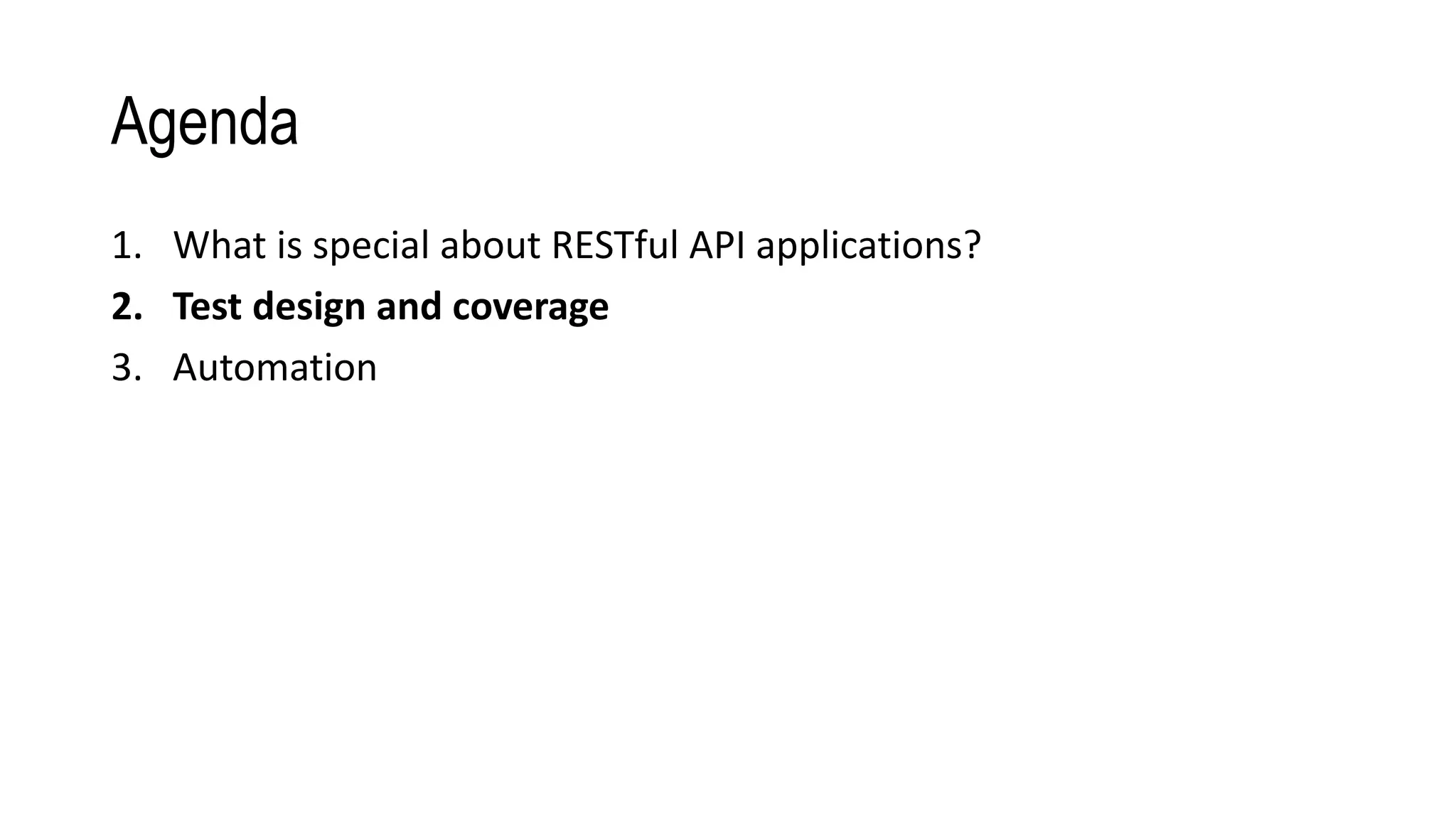 Agenda

1. What is special about RESTful API applications?
2. Test design and coverage
3. Automation